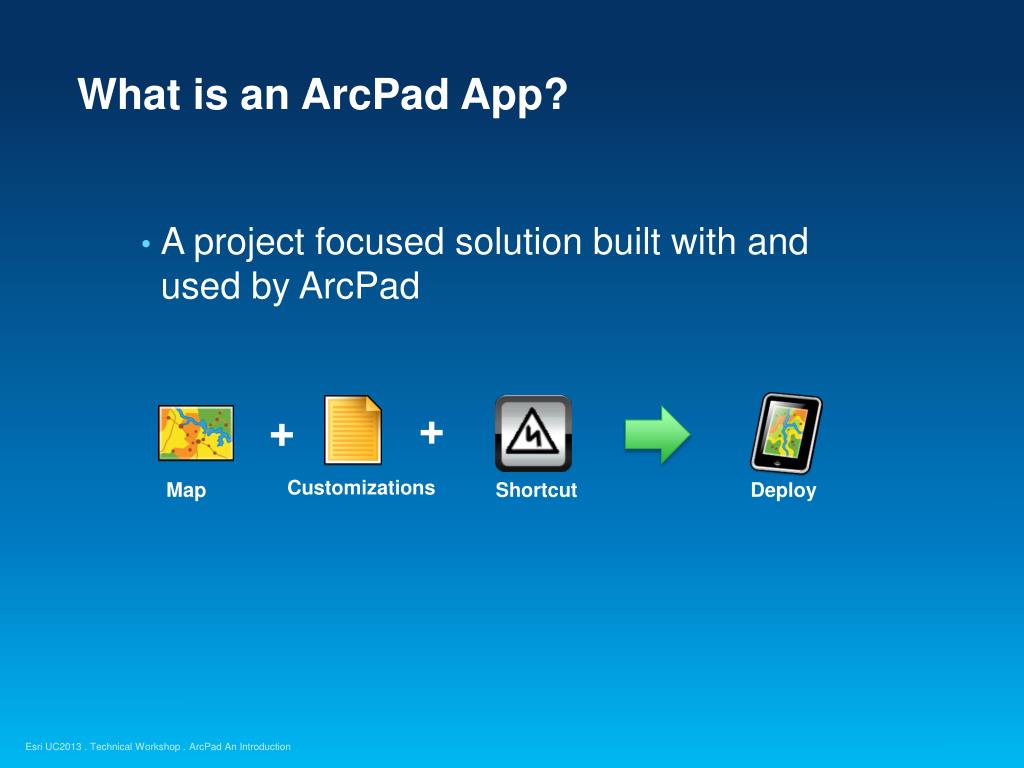 What is an ArcPad App?

• A project focused solution built with and used by ArcPad

Map + Customizations + Shortcut Deploy

Esri UC2013 . Technical Workshop . ArcPad An Introduction